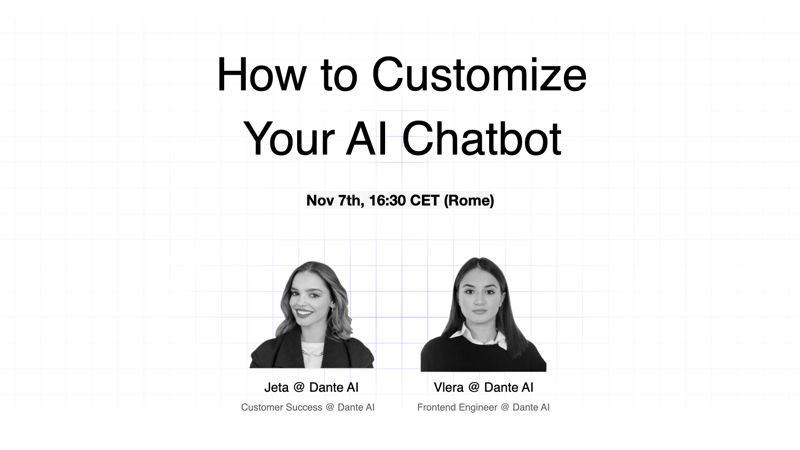 How to Customize Your AI Chatbot

Nov 7th, 16:30 CET (Rome)

Jeta @ Dante AI
Customer Success @ Dante AI

Vlera @ Dante AI
Frontend Engineer @ Dante AI